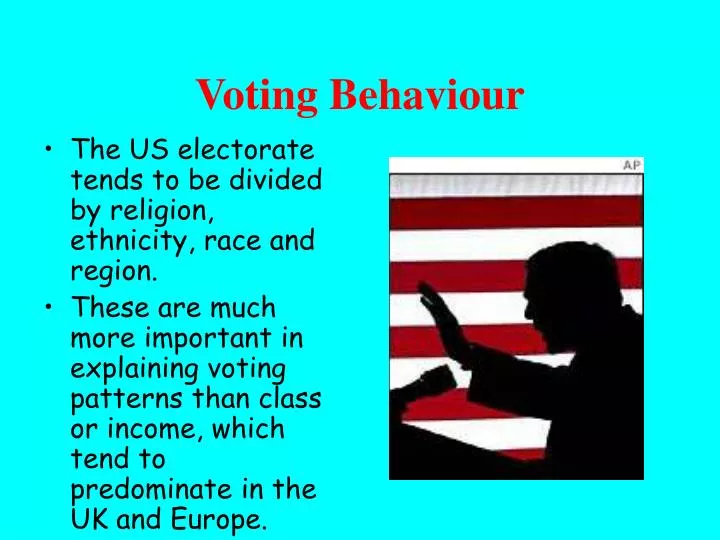 Voting Behaviour

• The US electorate tends to be divided by religion, ethnicity, race and region.
• These are much more important in explaining voting patterns than class or income, which tend to predominate in the UK and Europe.

AP